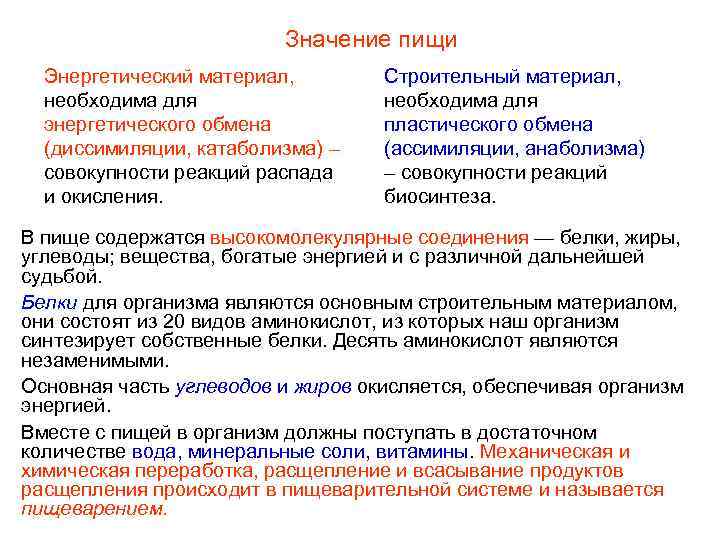 Значение пищи

Энергетический материал, необходима для энергетического обмена (диссимиляции, катаболизма) – совокупности реакций распада и окисления.

Строительный материал, необходима для пластического обмена (ассимиляции, анаболизма) – совокупности реакций биосинтеза.

В пище содержатся высокомолекулярные соединения — белки, жиры, углеводы; вещества, богатые энергией и с различной дальнейшей судьбой.

Белки для организма являются основным строительным материалом, они состоят из 20 видов аминокислот, из которых наш организм синтезирует собственные белки. Десять аминокислот являются незаменимыми.

Основная часть углеводов и жиров окисляется, обеспечивая организм энергией.

Вместе с пищей в организм должны поступать в достаточном количестве вода, минеральные соли, витамины. Механическая и химическая переработка, расщепление и всасывание продуктов расщепления происходит в пищеварительной системе и называется пищеварением.